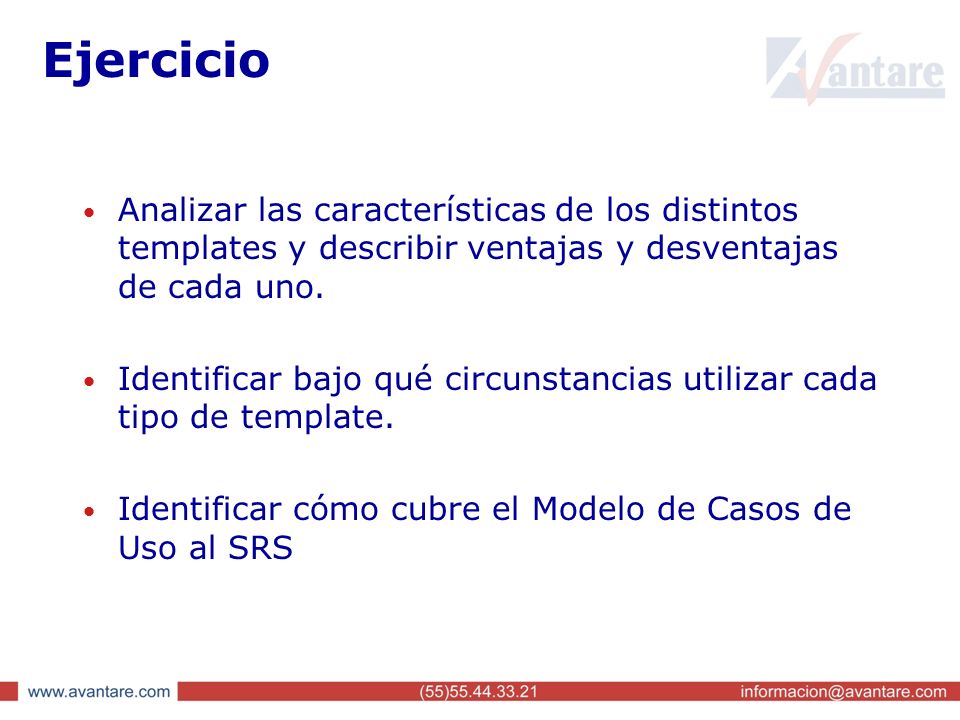 Ejercicio

Avantare

• Analizar las características de los distintos templates y describir ventajas y desventajas de cada uno.

• Identificar bajo qué circunstancias utilizar cada tipo de template.

• Identificar cómo cubre el Modelo de Casos de Uso al SRS

www.avantare.com (55)55.44.33.21 informacion@avantare.com